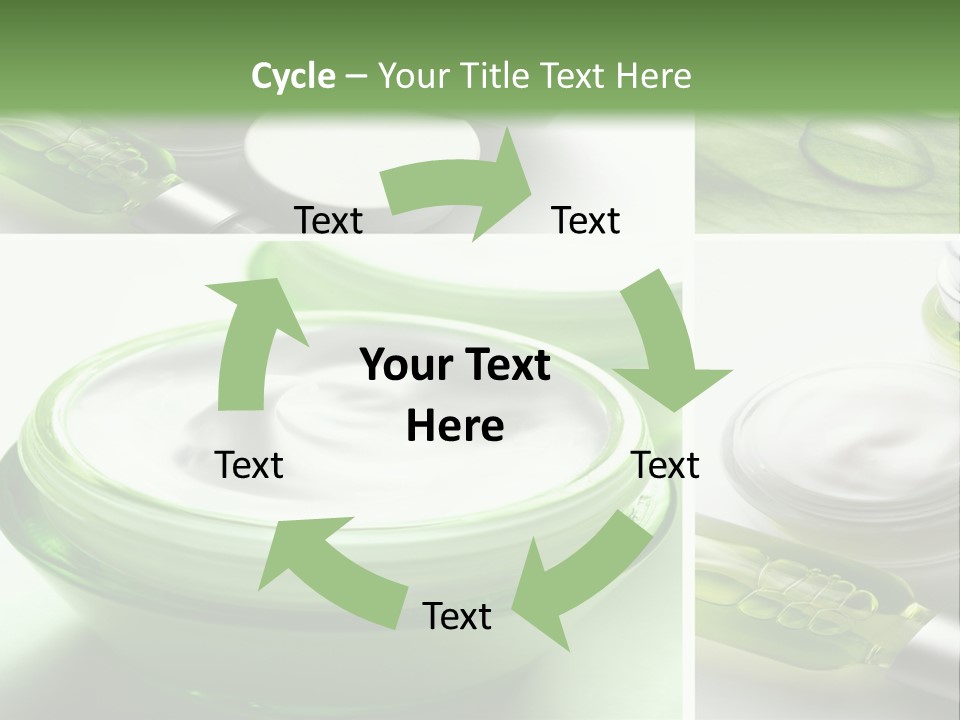 Cycle – Your Title Text Here

Text

Text

Your Text Here

Text

Text

Text